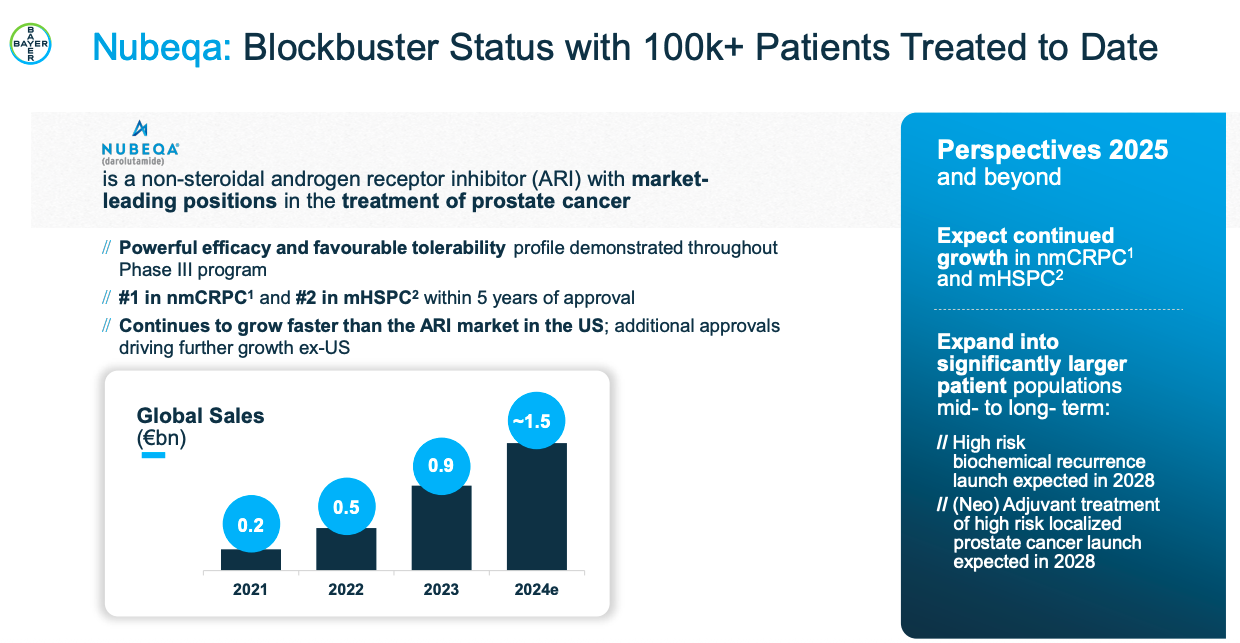 BAYER

Nubeqa: Blockbuster Status with 100k+ Patients Treated to Date

NUBEQA®
(darolutamide)
is a non-steroidal androgen receptor inhibitor (ARI) with market-leading positions in the treatment of prostate cancer

// Powerful efficacy and favourable tolerability profile demonstrated throughout Phase III program

// #1 in nmCRPC$^1$ and #2 in mHSPC$^2$ within 5 years of approval

// Continues to grow faster than the ARI market in the US; additional approvals driving further growth ex-US

Global Sales
(€bn)

0.2
0.5
0.9
~1.5

2021
2022
2023
2024e

Perspectives 2025
and beyond

Expect continued growth in nmCRPC$^1$ and mHSPC$^2$

Expand into significantly larger patient populations mid- to long- term:

// High risk biochemical recurrence launch expected in 2028

// (Neo) Adjuvant treatment of high risk localized prostate cancer launch expected in 2028